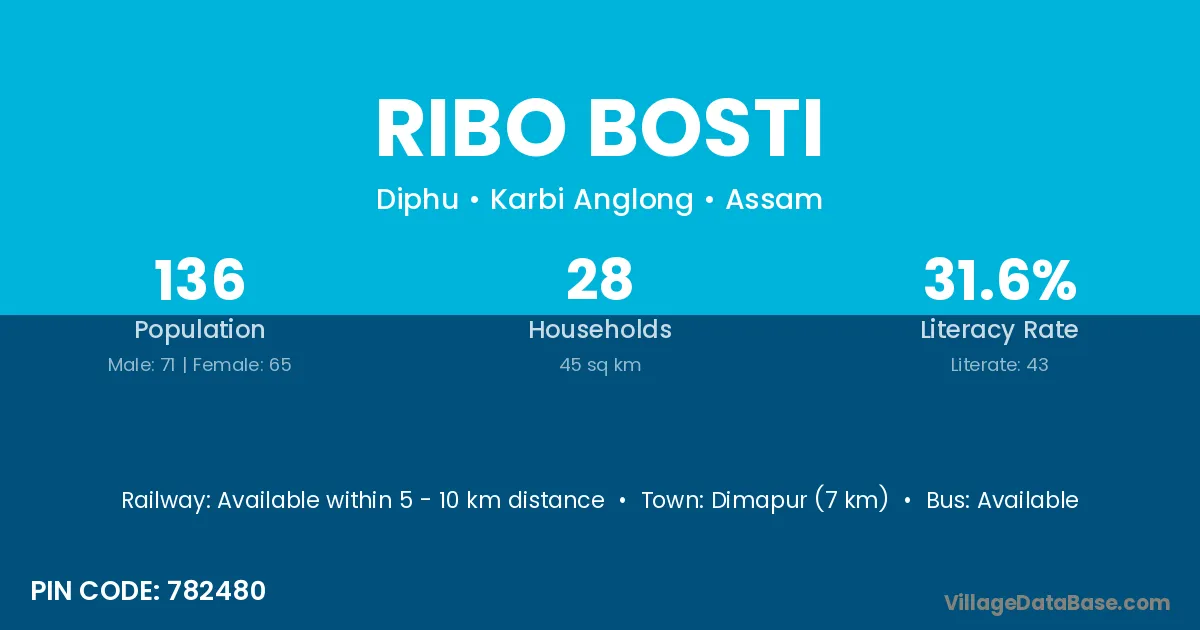 RIBO BOSTI

Diphu • Karbi Anglong • Assam

136
Population
Male: 71 | Female: 65

28
Households
45 sq km

31.6%
Literacy Rate
Literate: 43

Railway: Available within 5 - 10 km distance • Town: Dimapur (7 km) • Bus: Available

PIN CODE: 782480

VillageDataBase.com